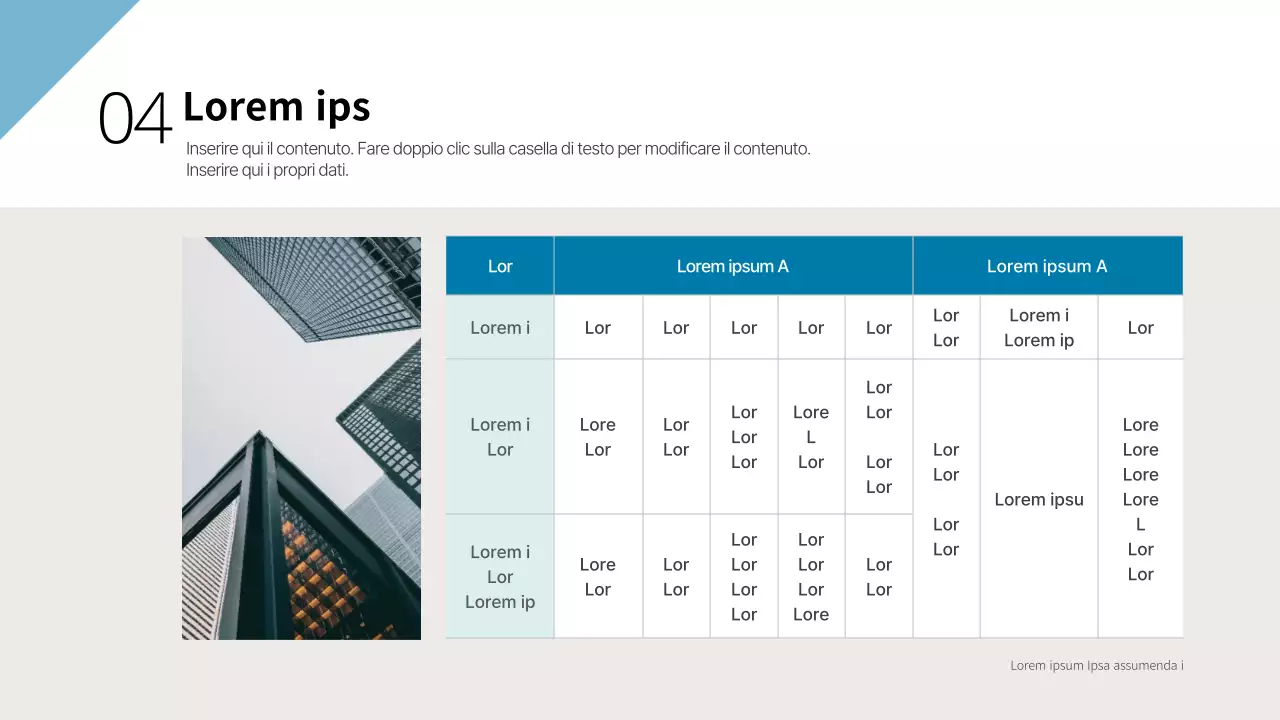 04 Lorem ips

Inserire qui il contenuto. Fare doppio clic sulla casella di testo per modificare il contenuto. Inserire qui i propri dati.

| Lor | Lorem ipsum A | | | | | Lorem ipsum A | | |
|---|---|---|---|---|---|---|---|---|
| Lorem i | Lor | Lor | Lor | Lor | Lor | Lor Lor | Lorem i Lorem ip | Lor |
| Lorem i Lor | Lore Lor | Lor Lor | Lor Lor Lor | Lore L Lor | Lor Lor Lor Lor | Lor Lor Lor Lor | Lorem ipsu | Lore Lore Lore Lore L Lor Lor |
| Lorem i Lor Lorem ip | Lore Lor | Lor Lor | Lor Lor Lor Lor | Lor Lor Lor Lore | Lor Lor | | | |

Lorem ipsum Ipsa assumenda i